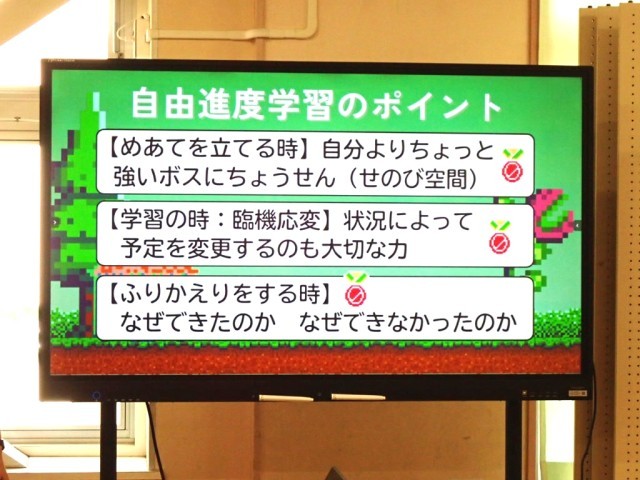 自由進度学習のポイント

【めあてを立てる時】自分よりちょっと強いボスにちょうせん（せのび空間）

【学習の時：臨機応変】状況によって予定を変更するのも大切な力

【ふりかえりをする時】
なぜできたのか　なぜできなかったのか